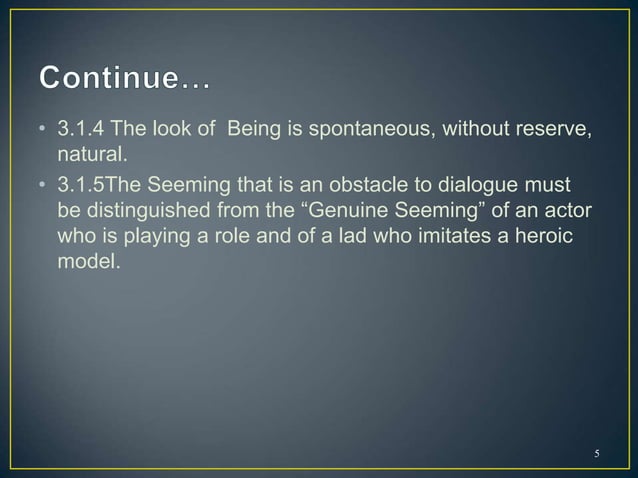 Continue…

• 3.1.4 The look of  Being is spontaneous, without reserve, natural.

• 3.1.5The Seeming that is an obstacle to dialogue must be distinguished from the “Genuine Seeming” of an actor who is playing a role and of a lad who imitates a heroic model.

5